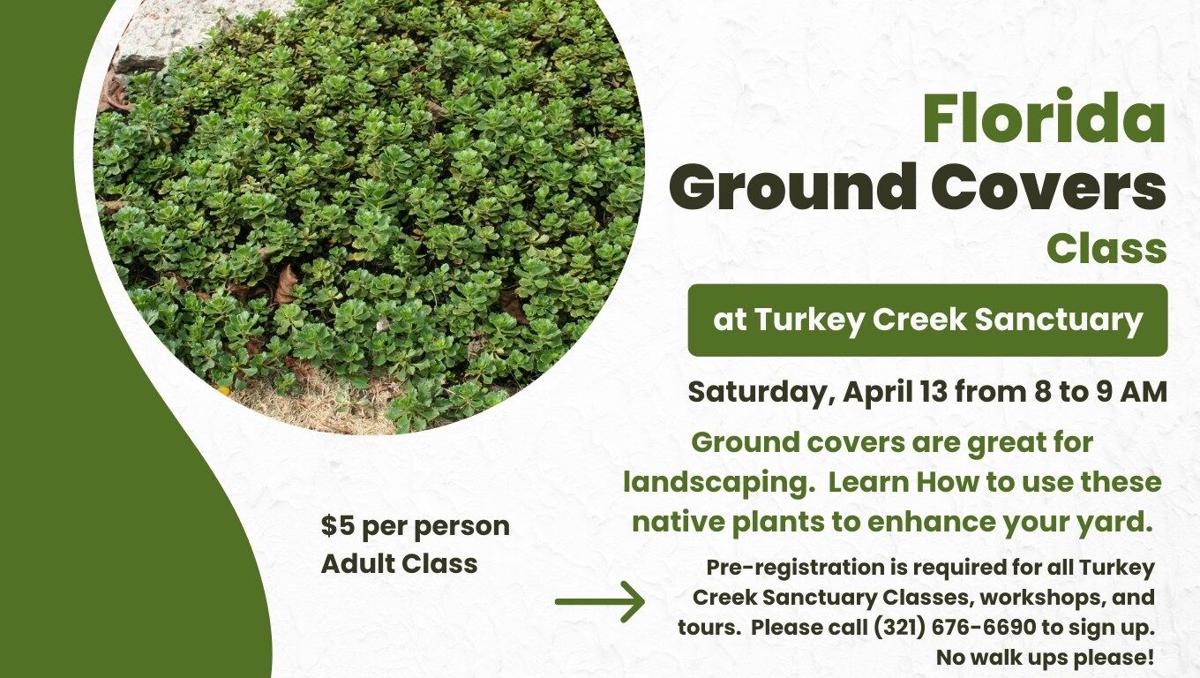 Florida
Ground Covers
Class

at Turkey Creek Sanctuary

Saturday, April 13 from 8 to 9 AM

Ground covers are great for landscaping. Learn How to use these native plants to enhance your yard.

$5 per person
Adult Class

Pre-registration is required for all Turkey Creek Sanctuary Classes, workshops, and tours. Please call (321) 676-6690 to sign up. No walk ups please!